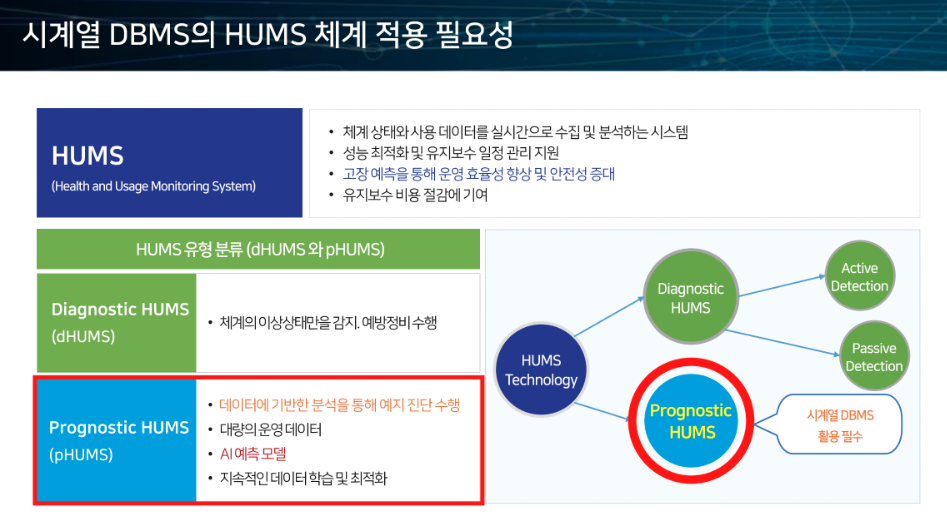 시계열 DBMS의 HUMS 체계 적용 필요성

HUMS
(Health and Usage Monitoring System)

• 체계 상태와 사용 데이터를 실시간으로 수집 및 분석하는 시스템
• 성능 최적화 및 유지보수 일정 관리 지원
• 고장 예측을 통해 운영 효율성 향상 및 안전성 증대
• 유지보수 비용 절감에 기여

HUMS 유형 분류 (dHUMS 와 pHUMS)

Diagnostic HUMS
(dHUMS)

• 체계의 이상상태만을 감지. 예방정비 수행

Prognostic HUMS
(pHUMS)

• 데이터에 기반한 분석을 통해 예지 진단 수행
• 대량의 운영 데이터
• AI 예측 모델
• 지속적인 데이터 학습 및 최적화

HUMS Technology

Diagnostic HUMS

Active Detection

Passive Detection

Prognostic HUMS

시계열 DBMS 활용 필수